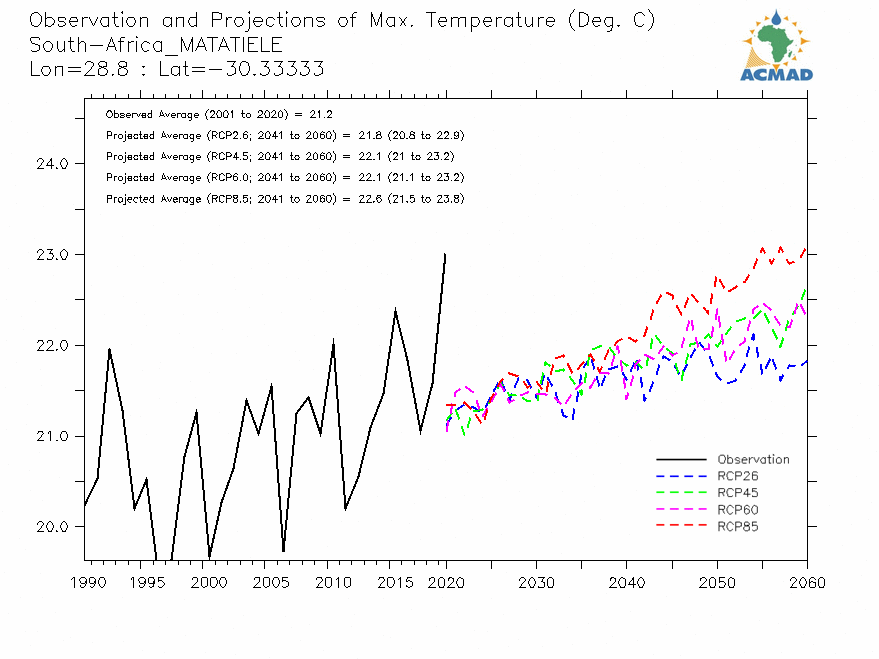 Observation and Projections of Max. Temperature (Deg. C)
South-Africa_MATATIELE
Lon=28.8 : Lat=-30.33333

ACMAD

Observed Average (2001 to 2020) = 21.2
Projected Average (RCP2.6; 2041 to 2060) = 21.8 (20.8 to 22.9)
Projected Average (RCP4.5; 2041 to 2060) = 22.1 (21 to 23.2)
Projected Average (RCP6.0; 2041 to 2060) = 22.1 (21.1 to 23.2)
Projected Average (RCP8.5; 2041 to 2060) = 22.6 (21.5 to 23.8)

24.0
23.0
22.0
21.0
20.0

Observation
RCP26
RCP45
RCP60
RCP85

1990 1995 2000 2005 2010 2015 2020 2030 2040 2050 2060